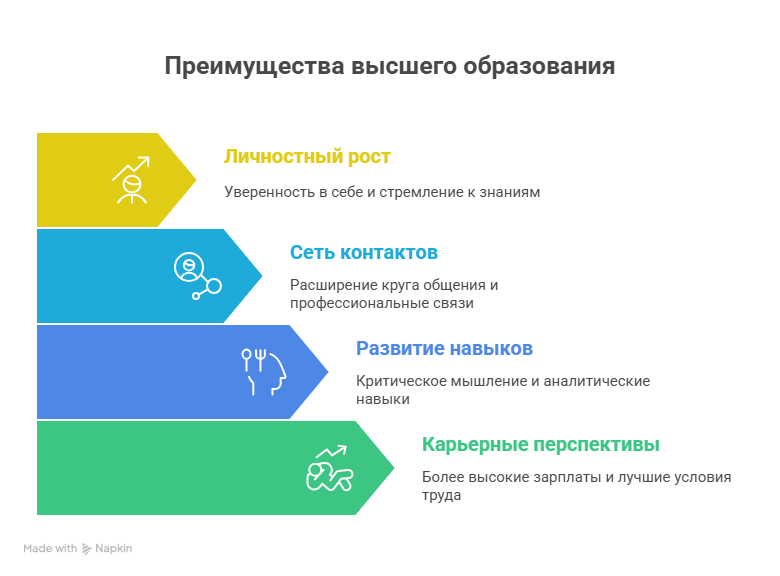 Преимущества высшего образования

Личностный рост

Уверенность в себе и стремление к знаниям

Сеть контактов

Расширение круга общения и профессиональные связи

Развитие навыков

Критическое мышление и аналитические навыки

Карьерные перспективы

Более высокие зарплаты и лучшие условия труда

Made with Napkin